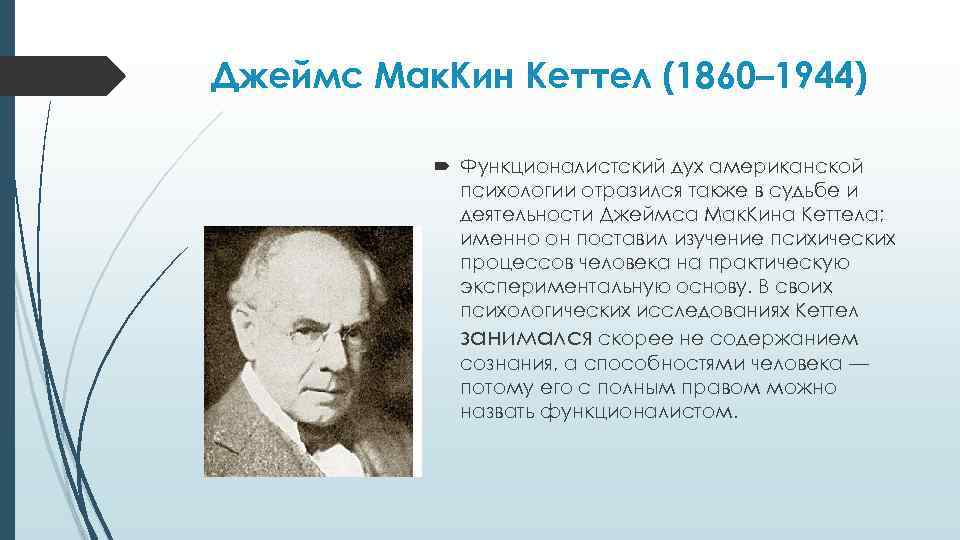 Джеймс МакКин Кеттел (1860–1944)

Функционалистский дух американской психологии отразился также в судьбе и деятельности Джеймса МакКина Кеттела: именно он поставил изучение психических процессов человека на практическую экспериментальную основу. В своих психологических исследованиях Кеттел занимался скорее не содержанием сознания, а способностями человека — потому его с полным правом можно назвать функционалистом.